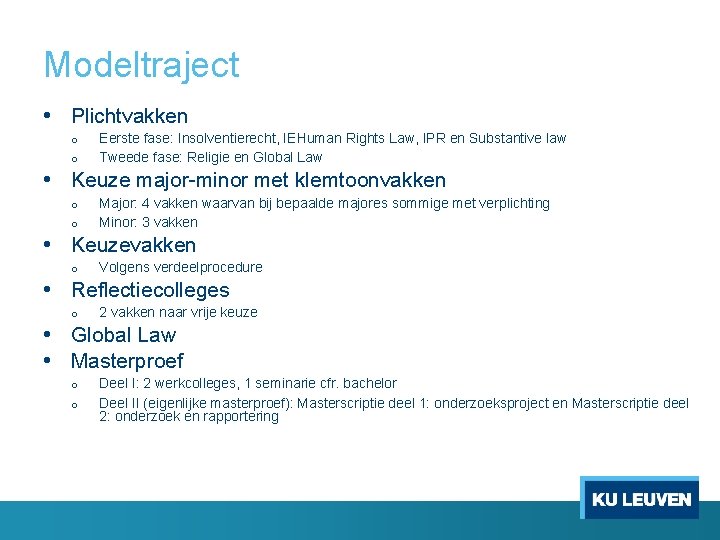 Modeltraject

• Plichtvakken
o Eerste fase: Insolventierecht, IEHuman Rights Law, IPR en Substantive law
o Tweede fase: Religie en Global Law

• Keuze major-minor met klemtoonvakken
o Major: 4 vakken waarvan bij bepaalde majores sommige met verplichting
o Minor: 3 vakken

• Keuzevakken
o Volgens verdeelprocedure

• Reflectiecolleges
o 2 vakken naar vrije keuze

• Global Law

• Masterproef
o Deel I: 2 werkcolleges, 1 seminarie cfr. bachelor
o Deel II (eigenlijke masterproef): Masterscriptie deel 1: onderzoeksproject en Masterscriptie deel 2: onderzoek en rapportering

KU LEUVEN